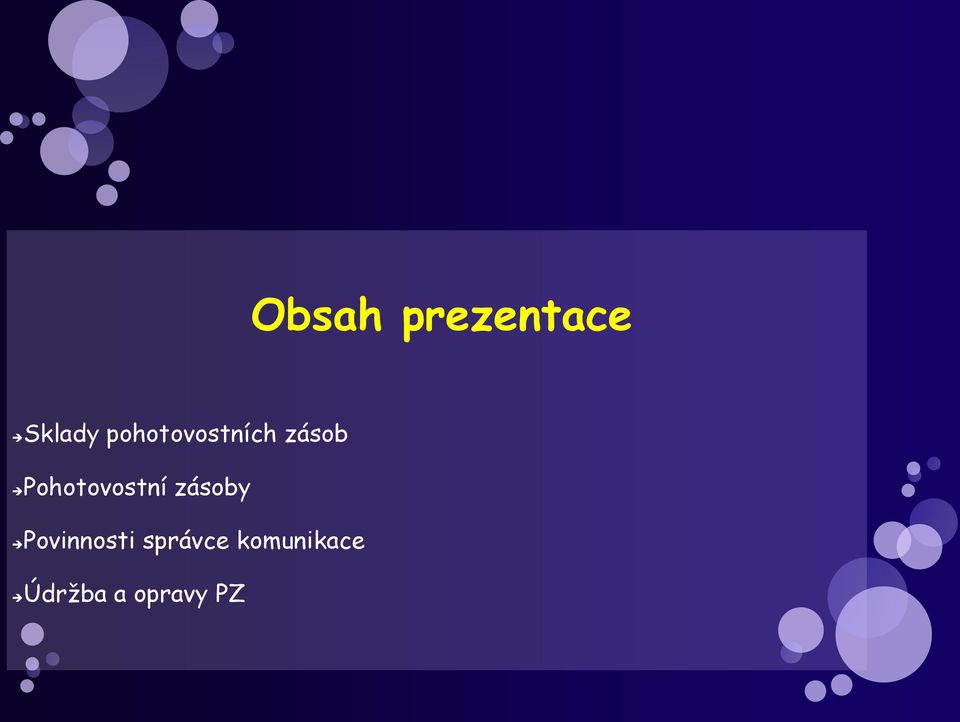 Obsah prezentace

➔Sklady pohotovostních zásob

➔Pohotovostní zásoby

➔Povinnosti správce komunikace

➔Údržba a opravy PZ